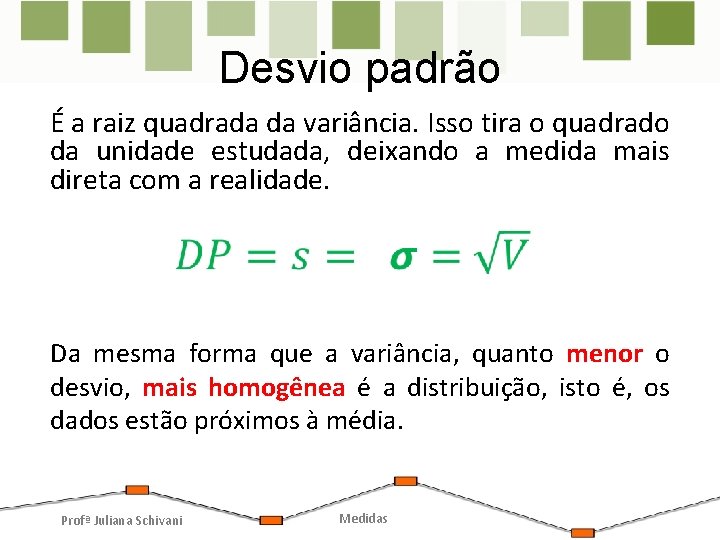 Desvio padrão

É a raiz quadrada da variância. Isso tira o quadrado da unidade estudada, deixando a medida mais direta com a realidade.

$DP = s = \sigma = \sqrt{V}$

Da mesma forma que a variância, quanto menor o desvio, mais homogênea é a distribuição, isto é, os dados estão próximos à média.

Profª Juliana Schivani

Medidas